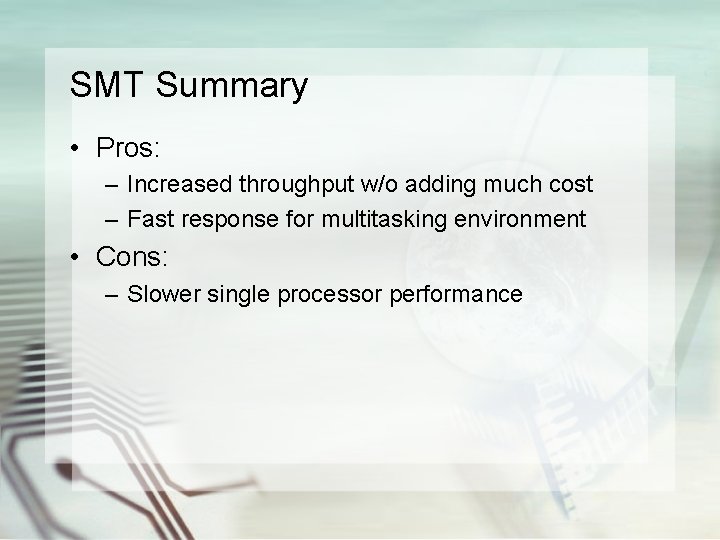 SMT Summary

• Pros:
  – Increased throughput w/o adding much cost
  – Fast response for multitasking environment
• Cons:
  – Slower single processor performance